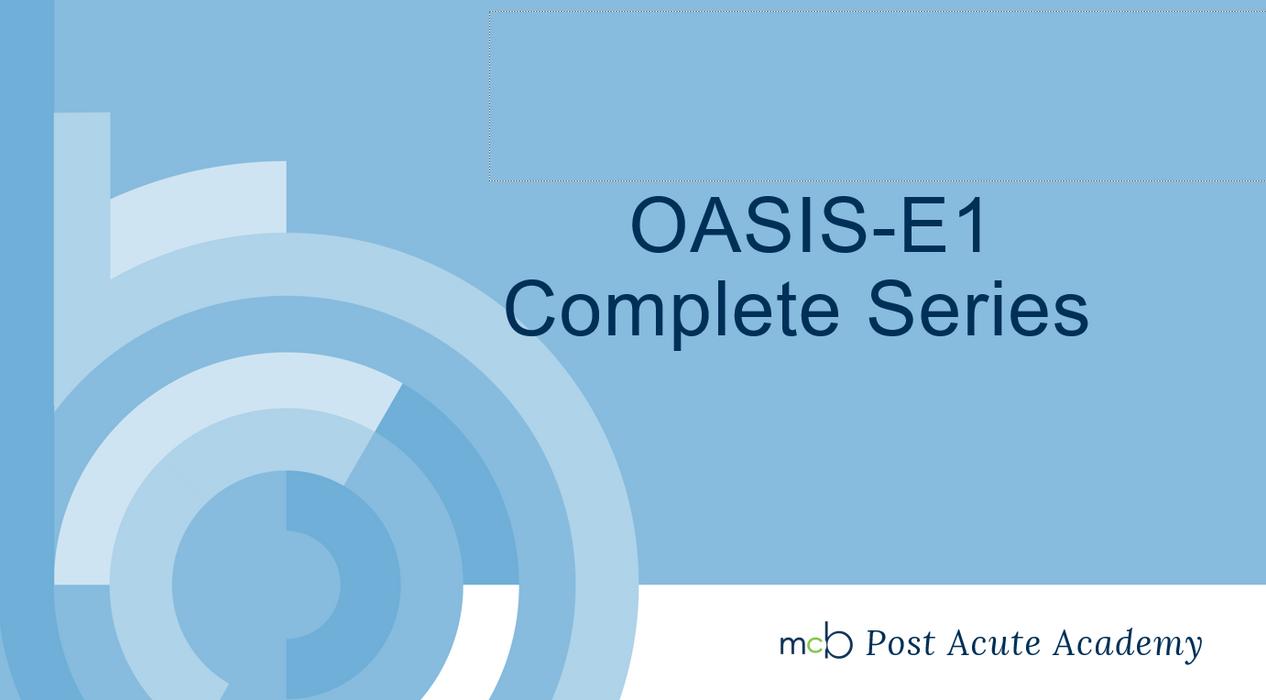 OASIS-E1
Complete Series

mcb Post Acute Academy